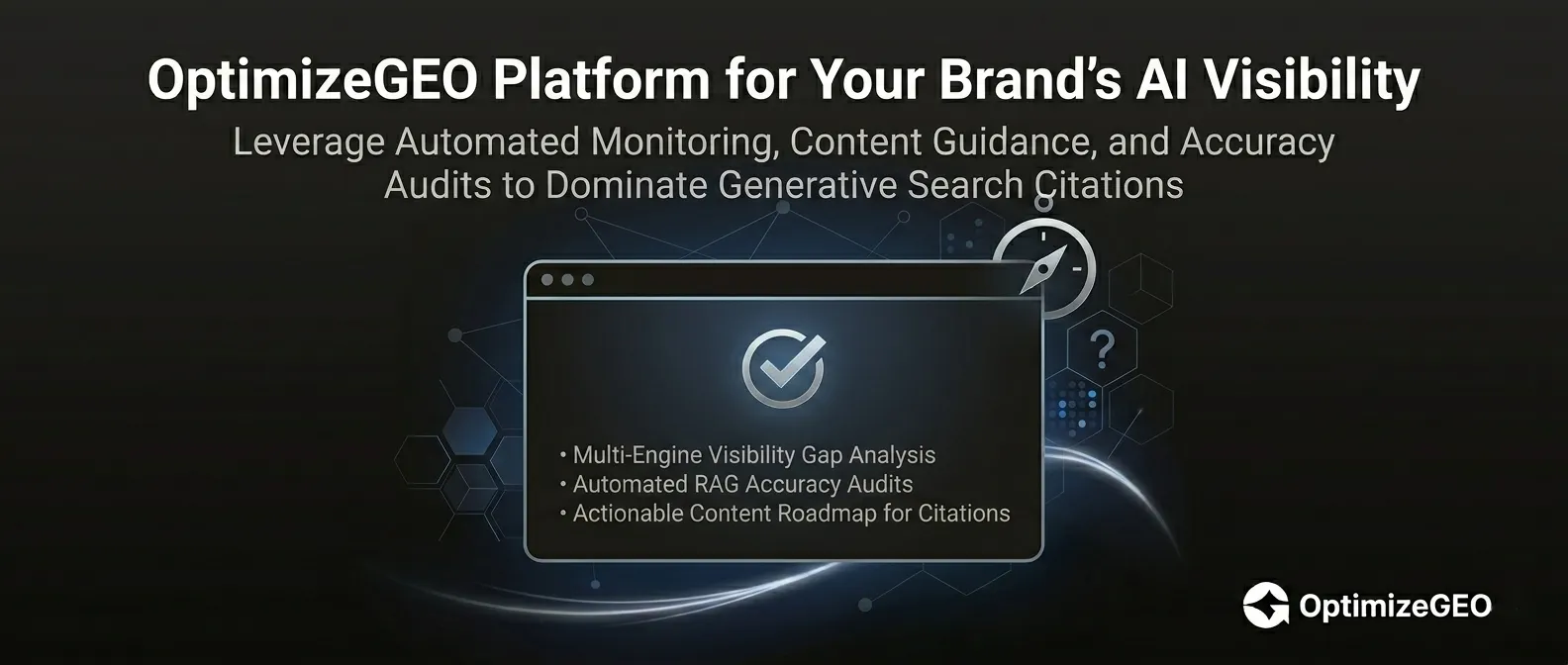 OptimizeGEO Platform for Your Brand's AI Visibility

Leverage Automated Monitoring, Content Guidance, and Accuracy Audits to Dominate Generative Search Citations

?

• Multi-Engine Visibility Gap Analysis
• Automated RAG Accuracy Audits
• Actionable Content Roadmap for Citations

OptimizeGEO